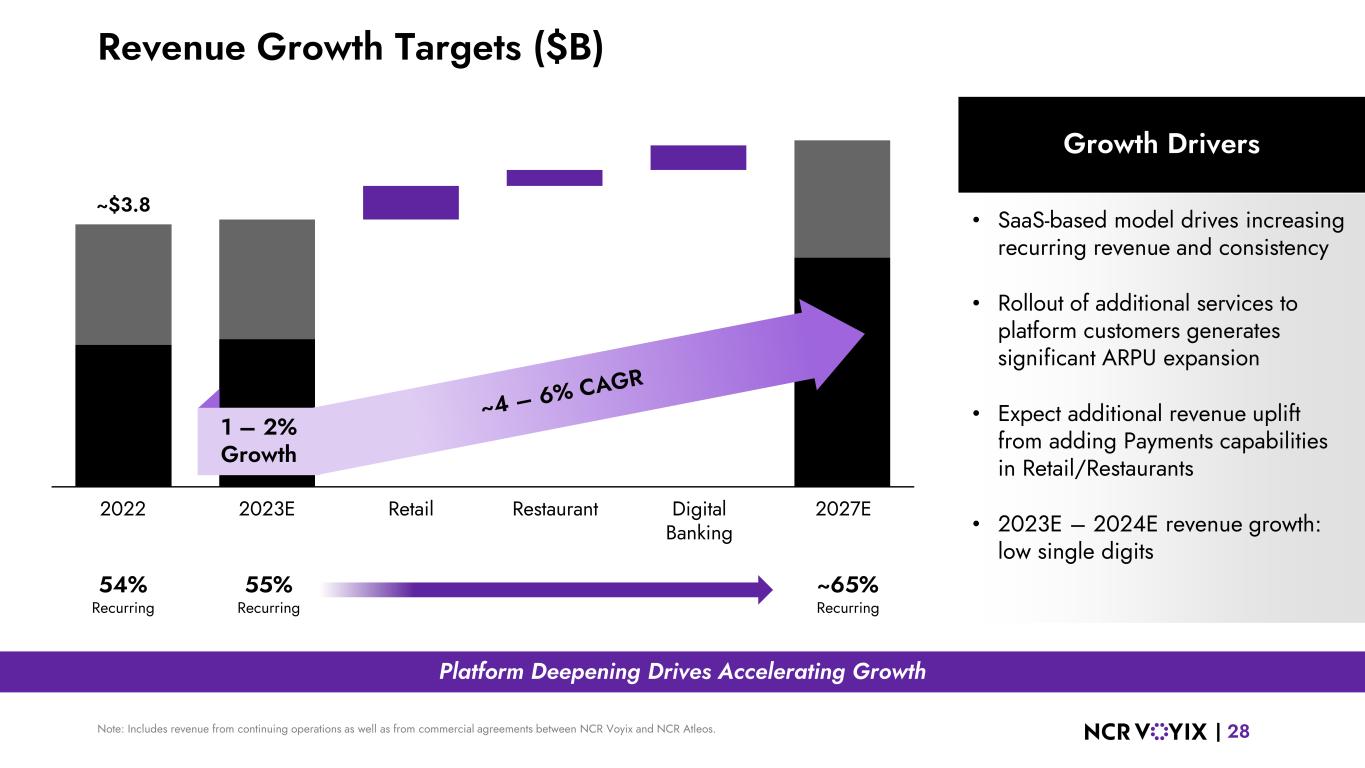 Revenue Growth Targets ($B)

~$3.8

1 – 2% Growth

~4 – 6% CAGR

2022
2023E
Retail
Restaurant
Digital Banking
2027E

54% Recurring
55% Recurring
~65% Recurring

Growth Drivers

• SaaS-based model drives increasing recurring revenue and consistency

• Rollout of additional services to platform customers generates significant ARPU expansion

• Expect additional revenue uplift from adding Payments capabilities in Retail/Restaurants

• 2023E – 2024E revenue growth: low single digits

Platform Deepening Drives Accelerating Growth

Note: Includes revenue from continuing operations as well as from commercial agreements between NCR Voyix and NCR Atleos.

NCR VOYIX | 28